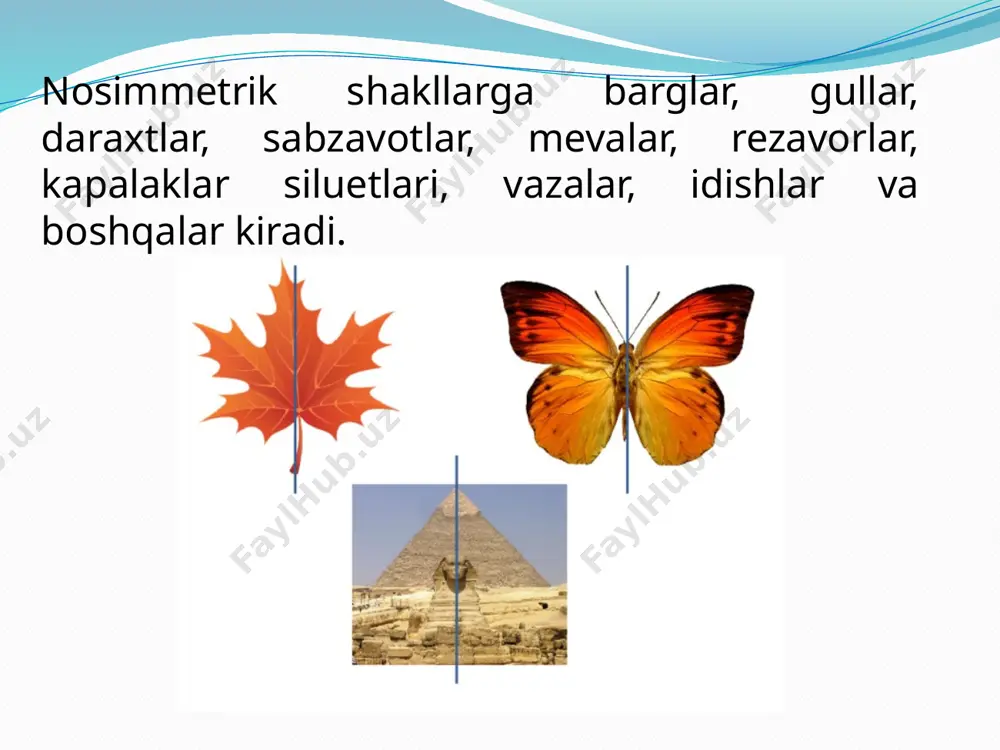 Nosimmetrik shakllarga barglar, gullar, daraxtlar, sabzavotlar, mevalar, rezavorlar, kapalaklar siluetlari, vazalar, idishlar va boshqalar kiradi.

FaylHub.uz FaylHub.uz FaylHub.uz FaylHub.uz FaylHub.uz FaylHub.uz FaylHub.uz